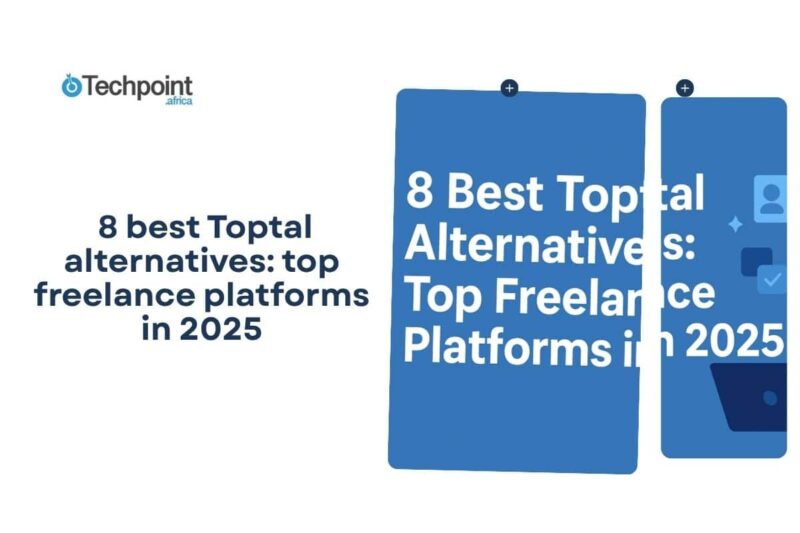 Techpoint .africa

8 best Toptal alternatives: top freelance platforms in 2025

8 Best Toptal Alternatives: Top Freelance Platforms in 2025